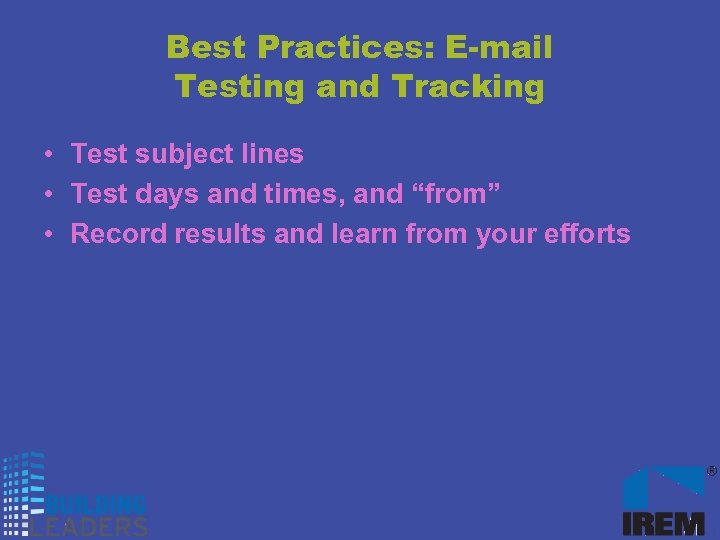 Best Practices: E-mail Testing and Tracking

• Test subject lines
• Test days and times, and “from”
• Record results and learn from your efforts

BUILDING LEADERS

IREM®